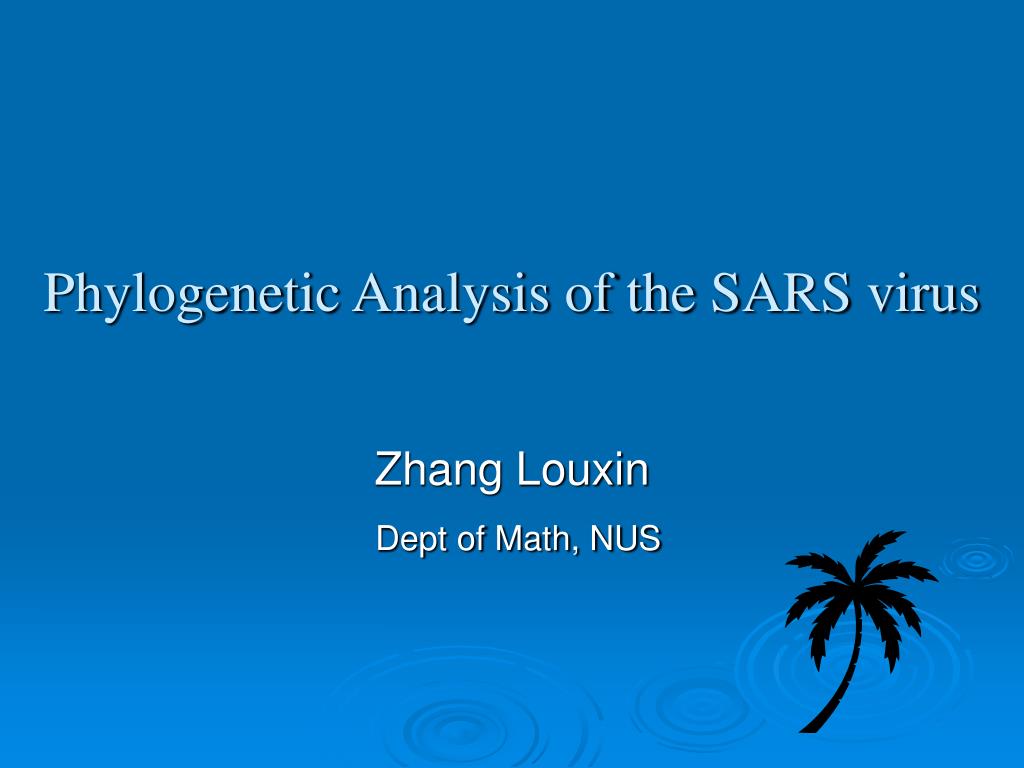 Phylogenetic Analysis of the SARS virus

Zhang Louxin

Dept of Math, NUS